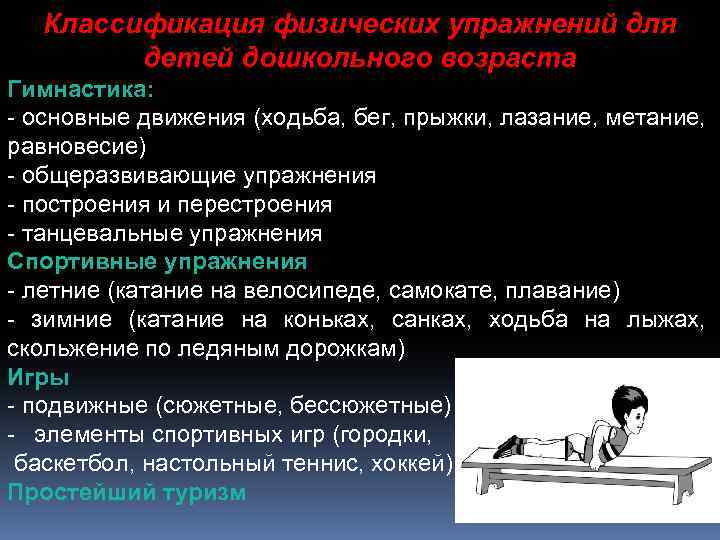 Классификация физических упражнений для детей дошкольного возраста

Гимнастика:
- основные движения (ходьба, бег, прыжки, лазание, метание, равновесие)
- общеразвивающие упражнения
- построения и перестроения
- танцевальные упражнения

Спортивные упражнения
- летние (катание на велосипеде, самокате, плавание)
- зимние (катание на коньках, санках, ходьба на лыжах, скольжение по ледяным дорожкам)

Игры
- подвижные (сюжетные, бессюжетные)
- элементы спортивных игр (городки, баскетбол, настольный теннис, хоккей)

Простейший туризм